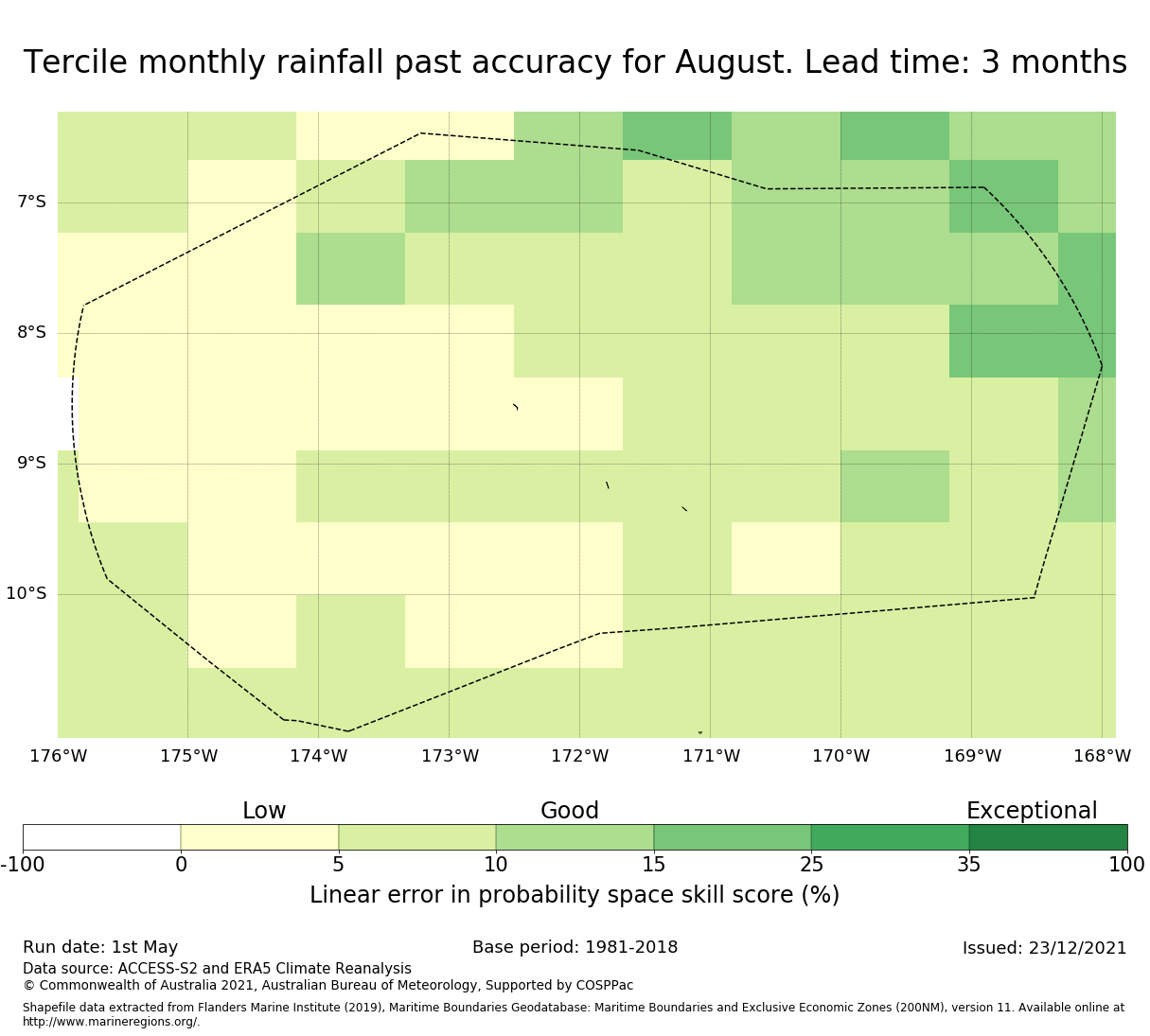 Tercile monthly rainfall past accuracy for August. Lead time: 3 months

7°S
8°S
9°S
10°S

176°W 175°W 174°W 173°W 172°W 171°W 170°W 169°W 168°W

Low Good Exceptional

-100 0 5 10 15 25 35 100

Linear error in probability space skill score (%)

Run date: 1st May
Base period: 1981-2018
Issued: 23/12/2021
Data source: ACCESS-S2 and ERA5 Climate Reanalysis
© Commonwealth of Australia 2021, Australian Bureau of Meteorology, Supported by COSPPac

Shapefile data extracted from Flanders Marine Institute (2019), Maritime Boundaries Geodatabase: Maritime Boundaries and Exclusive Economic Zones (200NM), version 11. Available online at http://www.marineregions.org/.